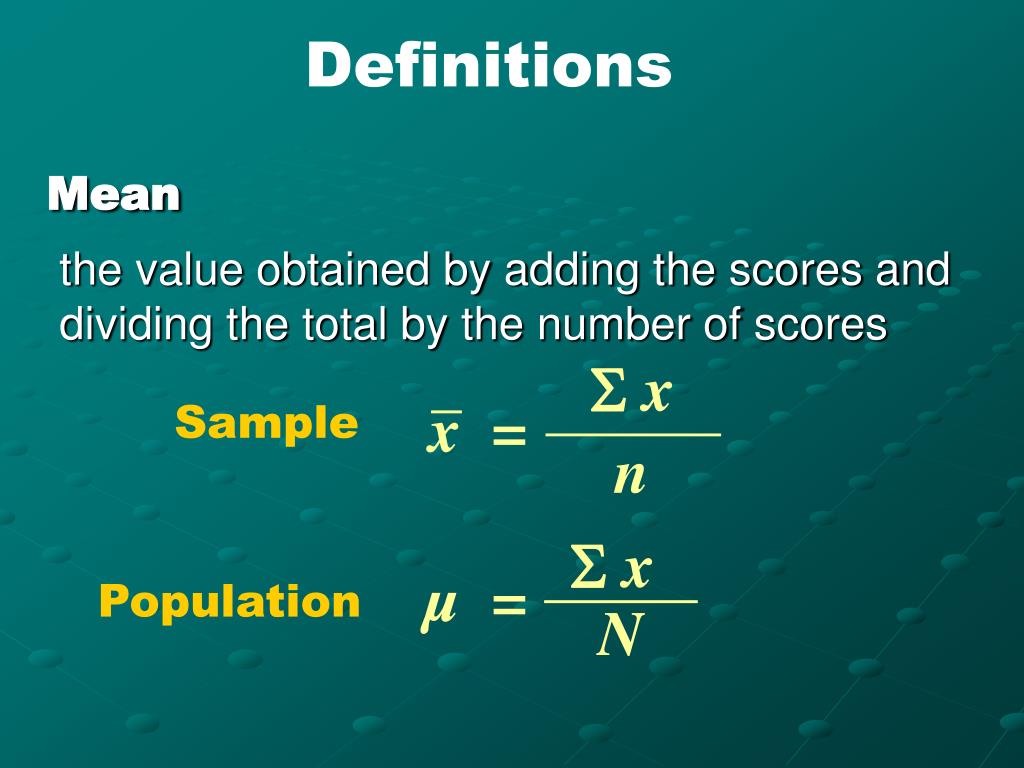 Definitions

Mean

the value obtained by adding the scores and dividing the total by the number of scores

Sample $\bar{x} = \frac{\Sigma x}{n}$

Population $\mu = \frac{\Sigma x}{N}$